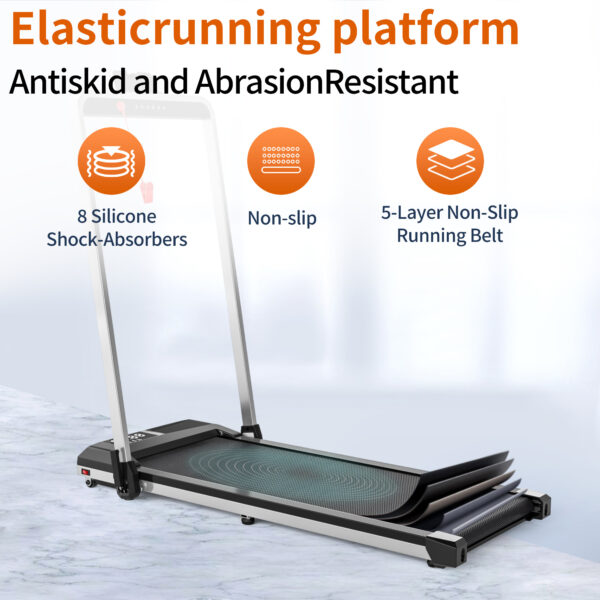 Elasticrunning platform

Antiskid and AbrasionResistant

8 Silicone Shock-Absorbers

Non-slip

5-Layer Non-Slip Running Belt